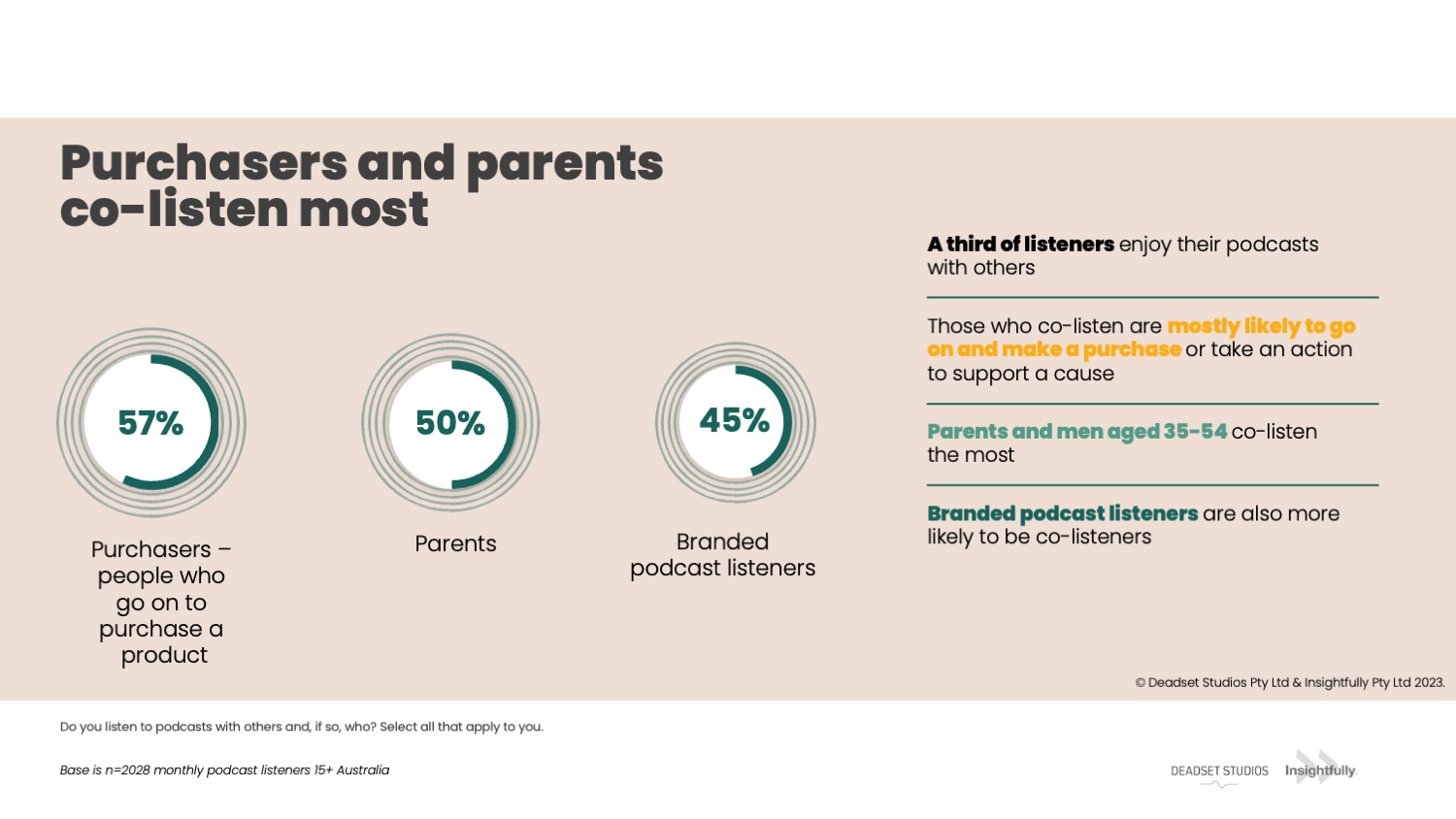 Purchasers and parents co-listen most

57%

Purchasers – people who go on to purchase a product

50%

Parents

45%

Branded podcast listeners

A third of listeners enjoy their podcasts with others

Those who co-listen are mostly likely to go on and make a purchase or take an action to support a cause

Parents and men aged 35-54 co-listen the most

Branded podcast listeners are also more likely to be co-listeners

© Deadset Studios Pty Ltd & Insightfully Pty Ltd 2023.

Do you listen to podcasts with others and, if so, who? Select all that apply to you.

Base is n=2028 monthly podcast listeners 15+ Australia

DEADSET STUDIOS

Insightfully